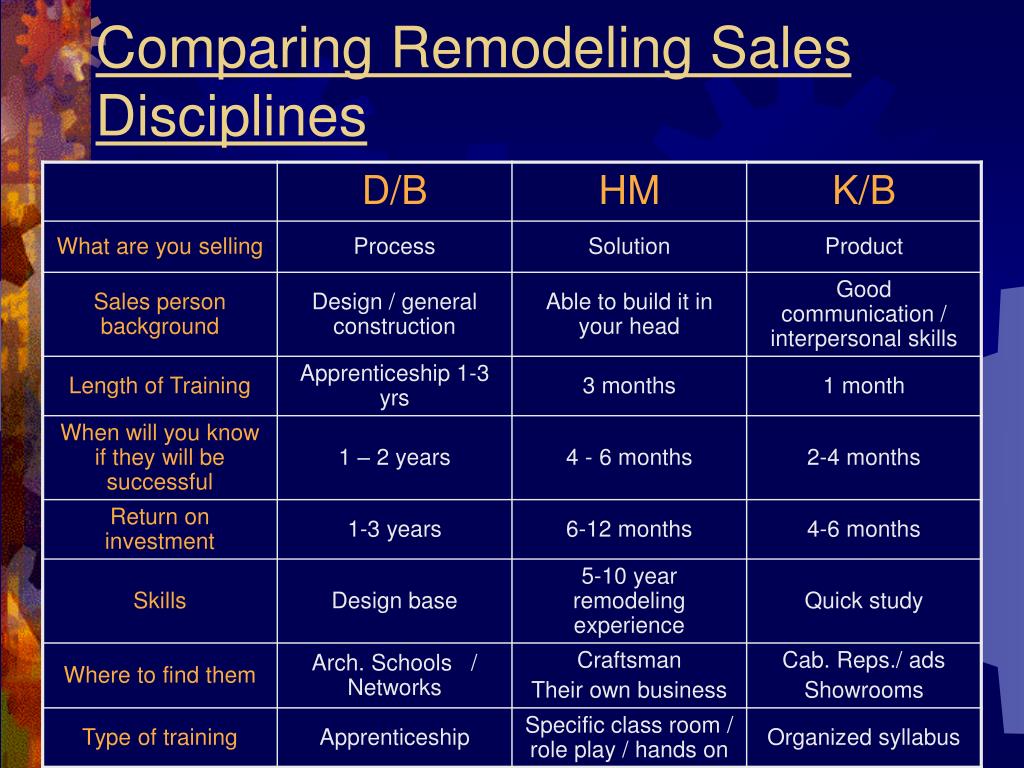 Comparing Remodeling Sales Disciplines

| | D/B | HM | K/B |
|---|---|---|---|
| What are you selling | Process | Solution | Product |
| Sales person background | Design / general construction | Able to build it in your head | Good communication / interpersonal skills |
| Length of Training | Apprenticeship 1-3 yrs | 3 months | 1 month |
| When will you know if they will be successful | 1 – 2 years | 4 - 6 months | 2-4 months |
| Return on investment | 1-3 years | 6-12 months | 4-6 months |
| Skills | Design base | 5-10 year remodeling experience | Quick study |
| Where to find them | Arch. Schools / Networks | Craftsman Their own business | Cab. Reps./ ads Showrooms |
| Type of training | Apprenticeship | Specific class room / role play / hands on | Organized syllabus |